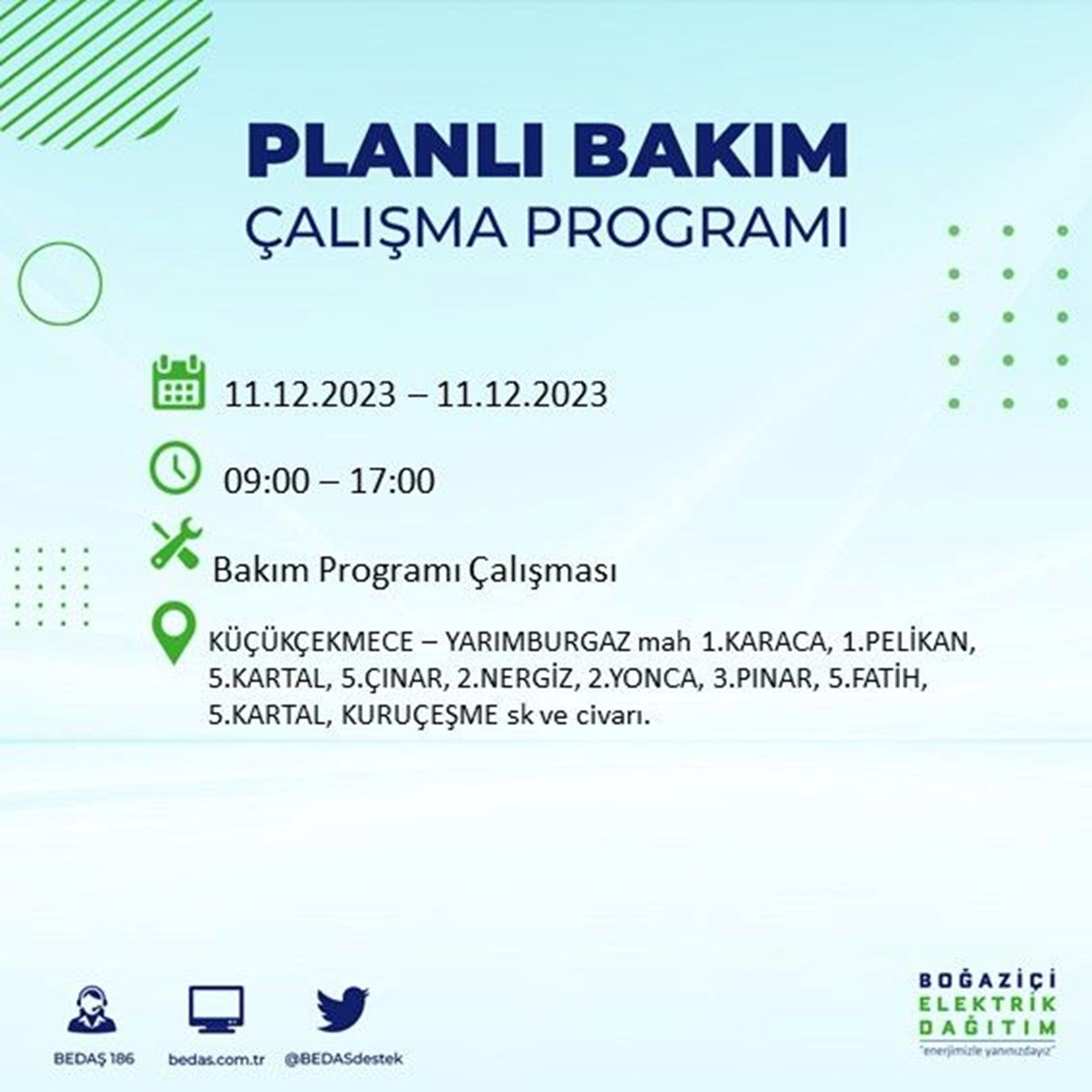 PLANLI BAKIM
ÇALIŞMA PROGRAMI

11.12.2023 – 11.12.2023

09:00 – 17:00

Bakım Programı Çalışması

KÜÇÜKÇEKMECE – YARIMBURGAZ mah 1.KARACA, 1.PELİKAN, 5.KARTAL, 5.ÇINAR, 2.NERGİZ, 2.YONCA, 3.PINAR, 5.FATİH, 5.KARTAL, KURUÇEŞME sk ve civarı.

BEDAŞ 186
bedas.com.tr
@BEDASdestek

BOĞAZİÇİ
ELEKTRİK
DAĞITIM
"enerjimizle yanınızdayız"